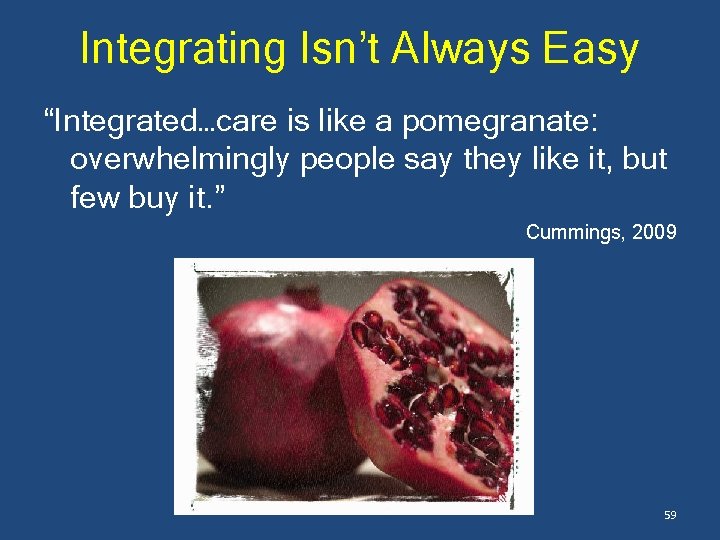 Integrating Isn’t Always Easy

“Integrated…care is like a pomegranate: overwhelmingly people say they like it, but few buy it.”

Cummings, 2009

59